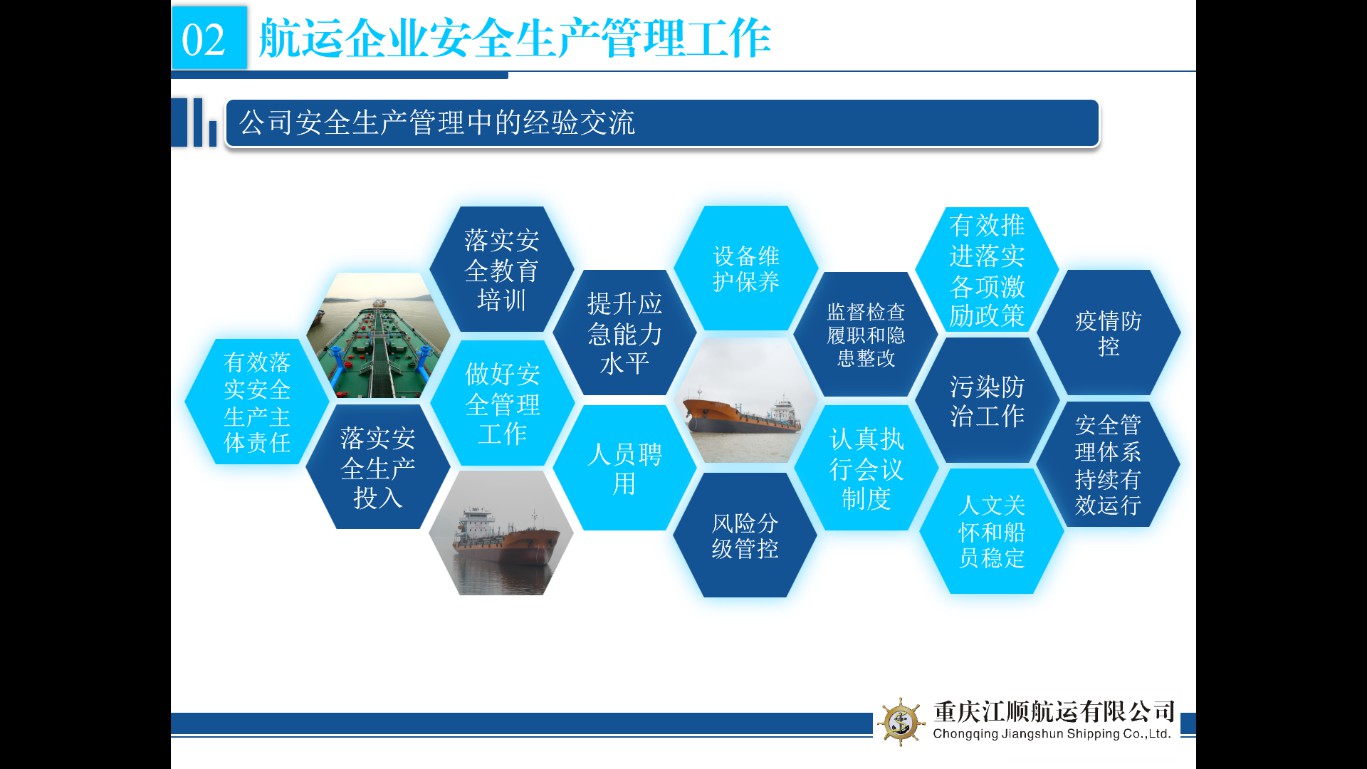 02 航运企业安全生产管理工作

公司安全生产管理中的经验交流

有效落实安全生产主体责任

落实安全生产投入

落实安全教育培训

做好安全管理工作

提升应急能力水平

人员聘用

设备维护保养

风险分级管控

监督检查履职和隐患整改

认真执行会议制度

有效推进落实各项激励政策

污染防治工作

人文关怀和船员稳定

疫情防控

安全管理体系持续有效运行

重庆江顺航运有限公司
Chongqing Jiangshun Shipping Co.,Ltd.